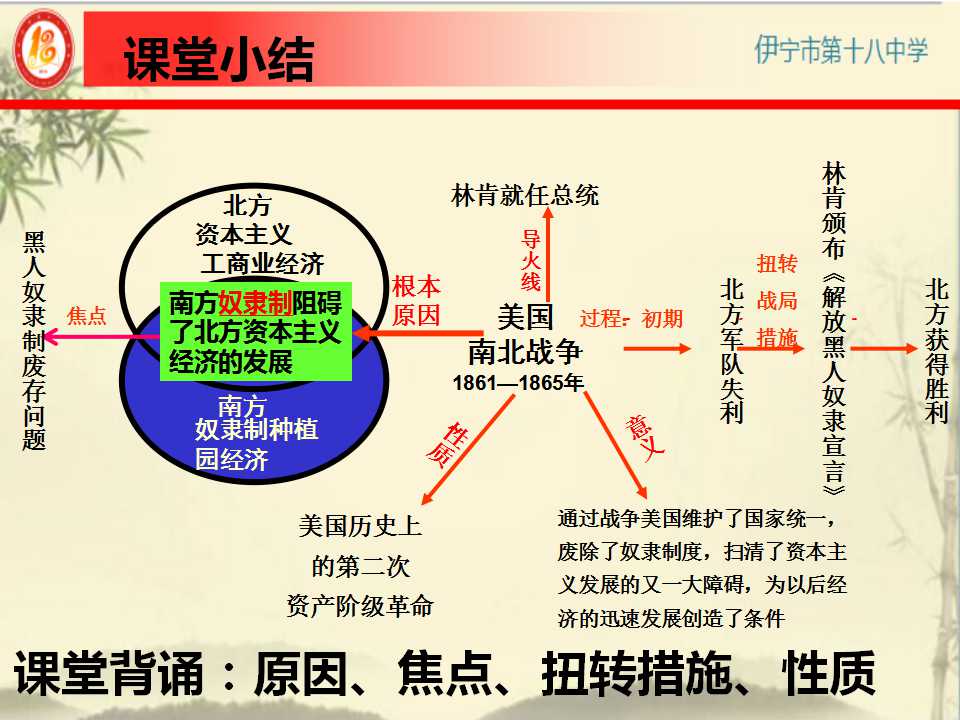 课堂小结

伊宁市第十八中学

黑人奴隶制废存问题

焦点

北方
资本主义
工商业经济

南方奴隶制阻碍了北方资本主义经济的发展

南方
奴隶制种植园经济

根本原因

林肯就任总统

导火线

美国
南北战争
1861—1865年

过程：初期

北方军队失利

扭转战局措施

林肯颁布《解放黑人奴隶宣言》

北方获得胜利

性质

美国历史上的第二次资产阶级革命

意义

通过战争美国维护了国家统一，废除了奴隶制度，扫清了资本主义发展的又一大障碍，为以后经济的迅速发展创造了条件

课堂背诵：原因、焦点、扭转措施、性质